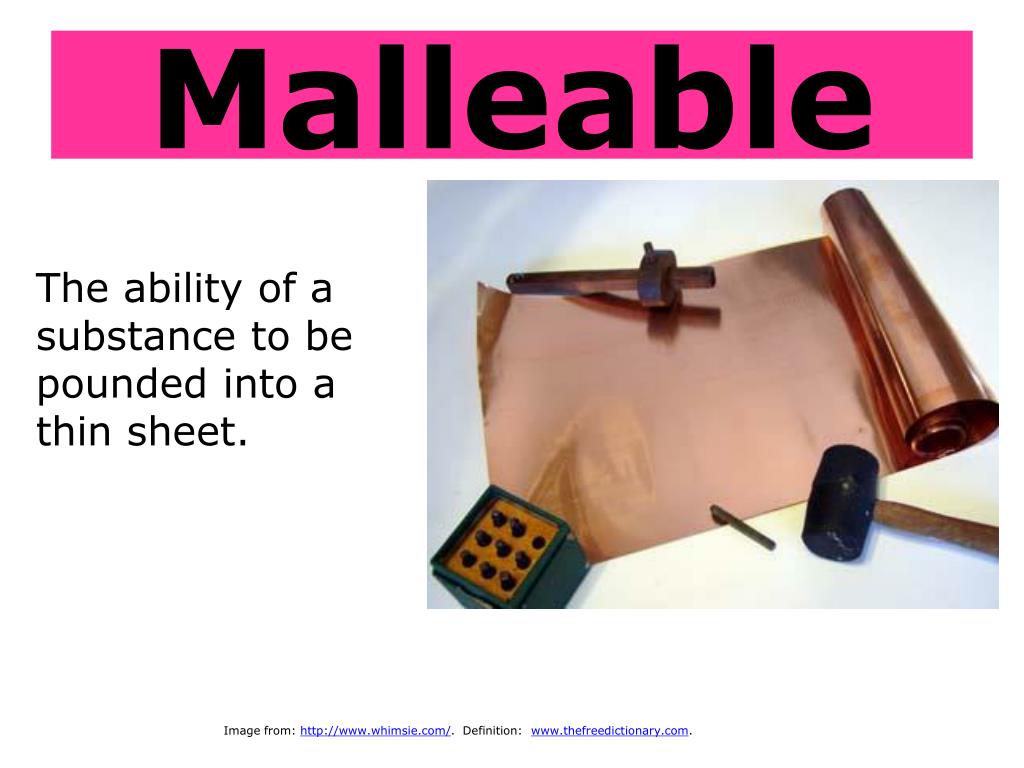 Malleable

The ability of a substance to be pounded into a thin sheet.

Image from: http://www.whimsie.com/. Definition: www.thefreedictionary.com.